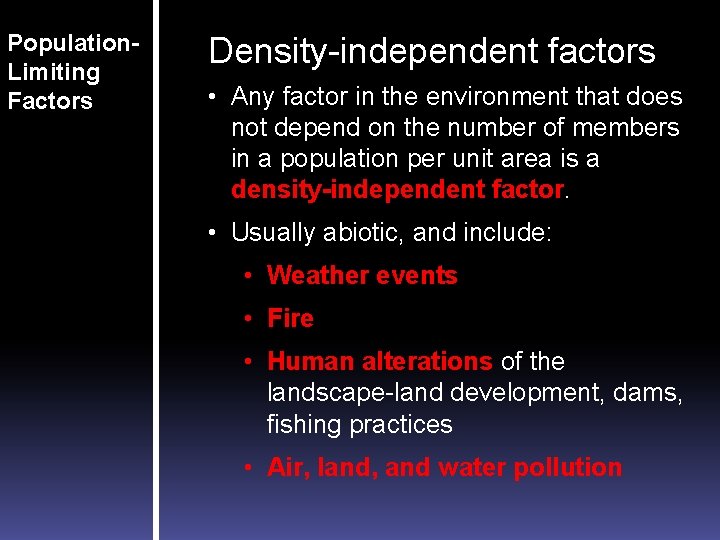 Population-Limiting Factors

Density-independent factors

• Any factor in the environment that does not depend on the number of members in a population per unit area is a density-independent factor.

• Usually abiotic, and include:

• Weather events

• Fire

• Human alterations of the landscape-land development, dams, fishing practices

• Air, land, and water pollution